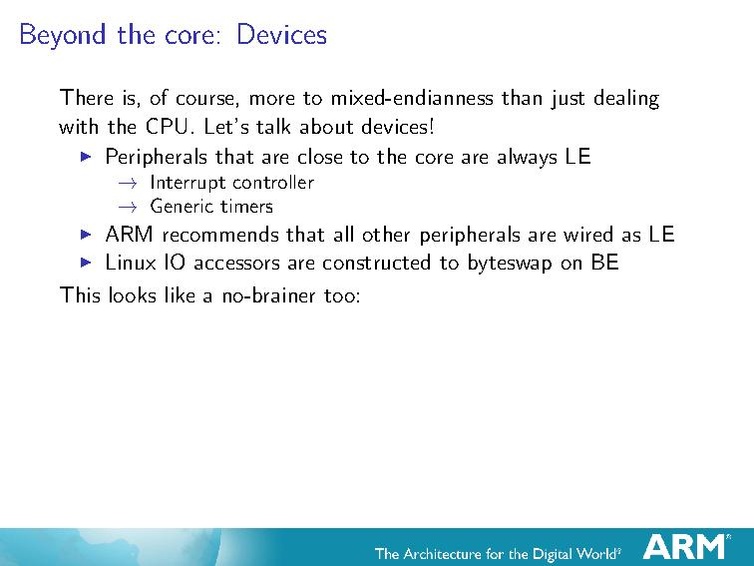 Beyond the core: Devices

There is, of course, more to mixed-endianness than just dealing with the CPU. Let's talk about devices!

▶ Peripherals that are close to the core are always LE
→ Interrupt controller
→ Generic timers
▶ ARM recommends that all other peripherals are wired as LE
▶ Linux IO accessors are constructed to byteswap on BE

This looks like a no-brainer too:

The Architecture for the Digital World® ARM®